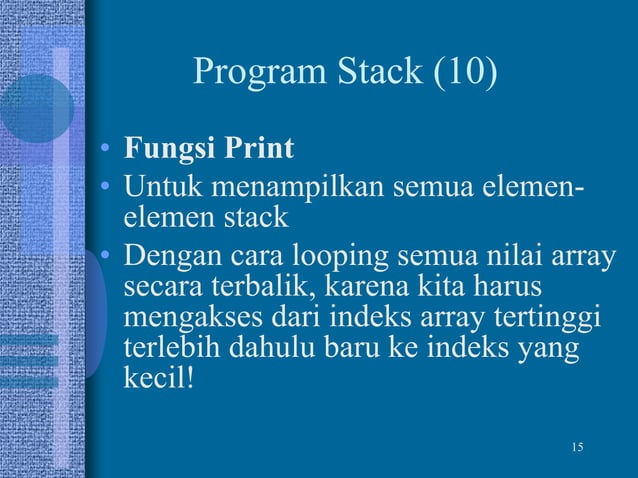 Program Stack (10)

• Fungsi Print
• Untuk menampilkan semua elemen-elemen stack
• Dengan cara looping semua nilai array secara terbalik, karena kita harus mengakses dari indeks array tertinggi terlebih dahulu baru ke indeks yang kecil!

15